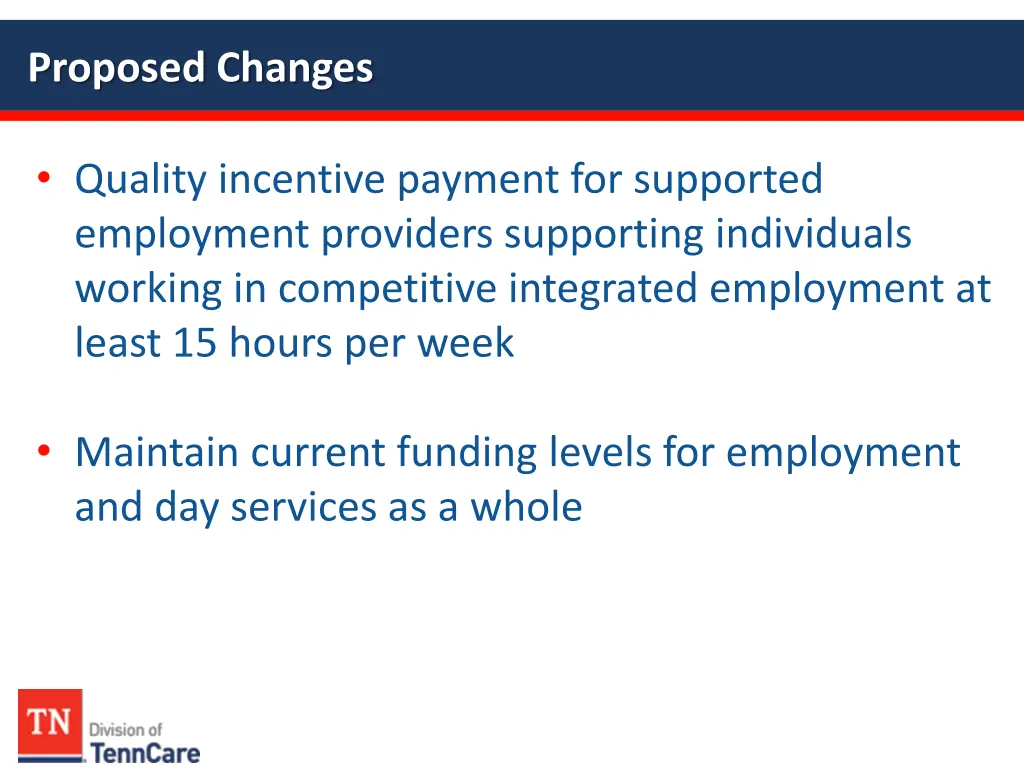 Proposed Changes

• Quality incentive payment for supported employment providers supporting individuals working in competitive integrated employment at least 15 hours per week

• Maintain current funding levels for employment and day services as a whole

TN Division of TennCare